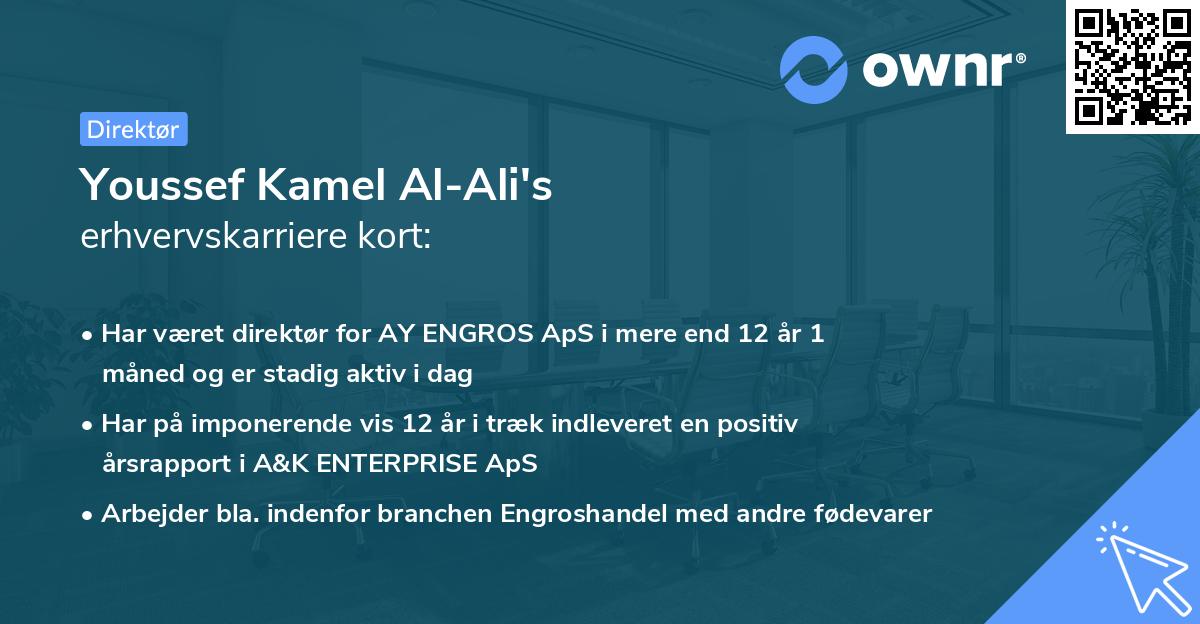 ownr®

Direktør

Youssef Kamel Al-Ali's
erhvervskarriere kort:

• Har været direktør for AY ENGROS ApS i mere end 12 år 1 måned og er stadig aktiv i dag

• Har på imponerende vis 12 år i træk indleveret en positiv årsrapport i A&K ENTERPRISE ApS

• Arbejder bla. indenfor branchen Engroshandel med andre fødevarer